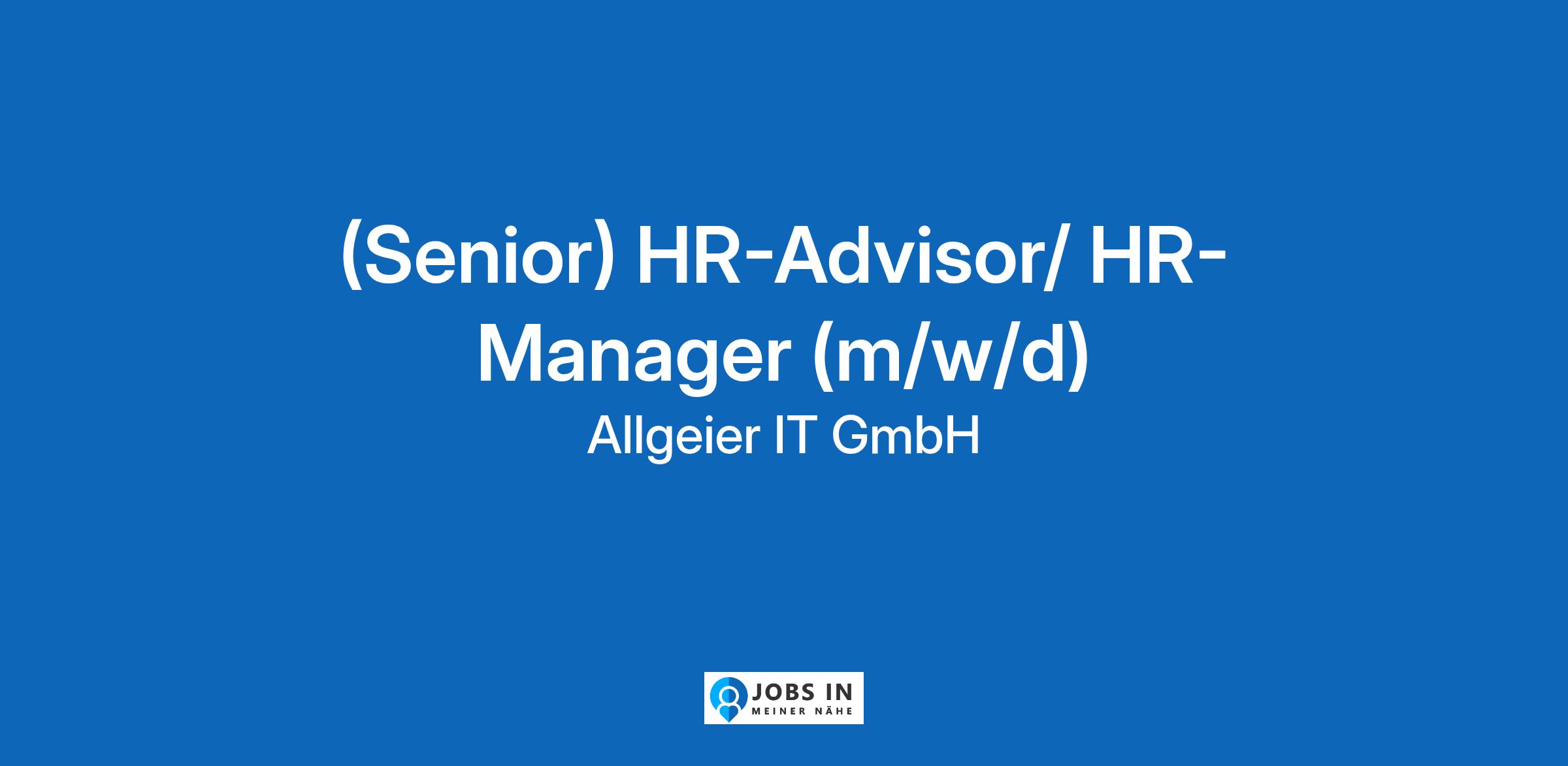 (Senior) HR-Advisor/ HR-Manager (m/w/d)
Allgeier IT GmbH

JOBS IN
MEINER NÄHE